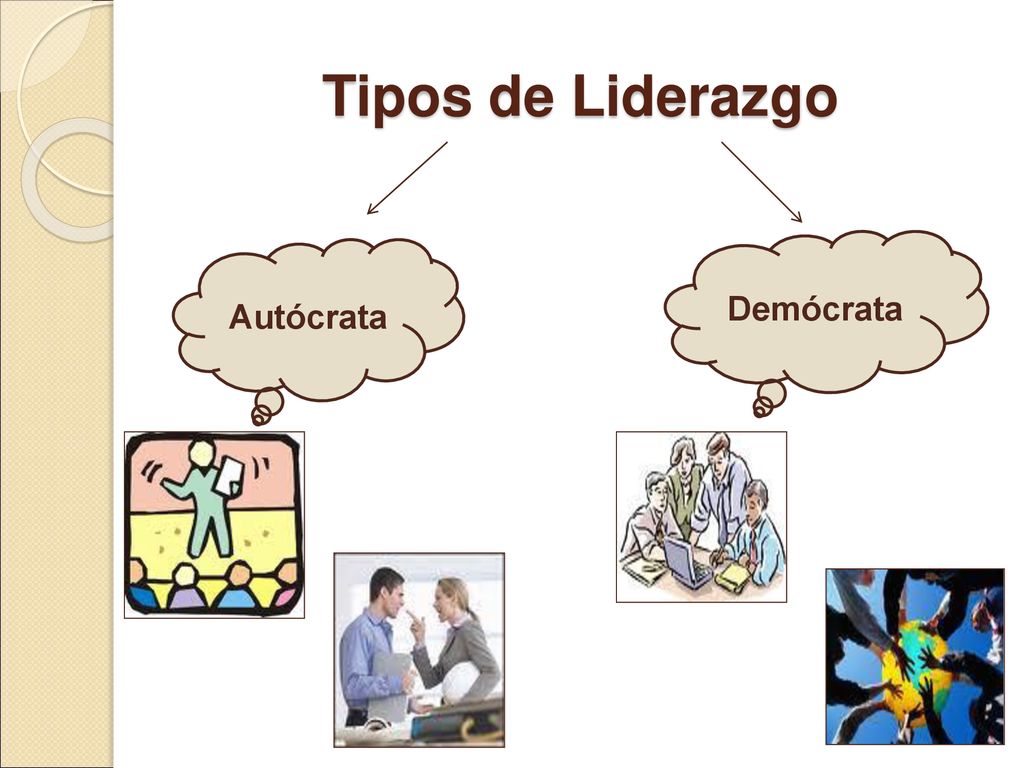 Tipos de Liderazgo

Autócrata

Demócrata